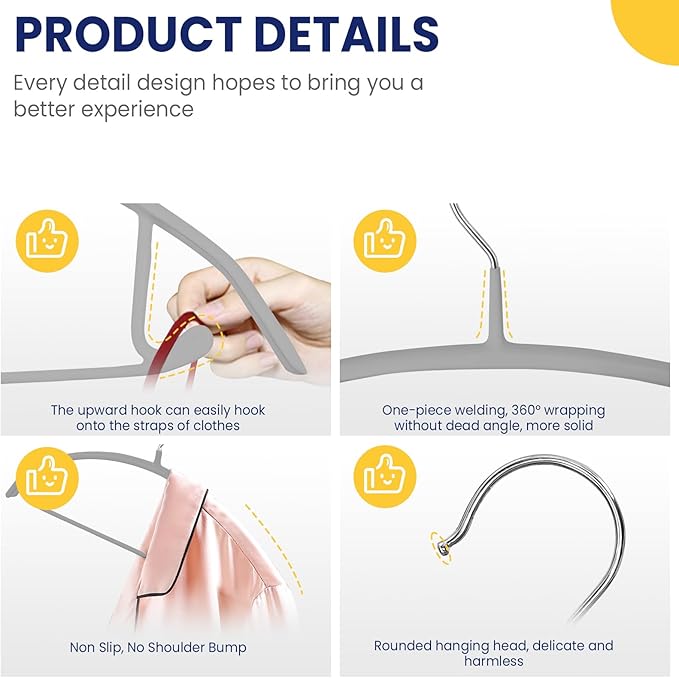 PRODUCT DETAILS

Every detail design hopes to bring you a better experience

The upward hook can easily hook onto the straps of clothes

One-piece welding, 360° wrapping without dead angle, more solid

Non Slip, No Shoulder Bump

Rounded hanging head, delicate and harmless